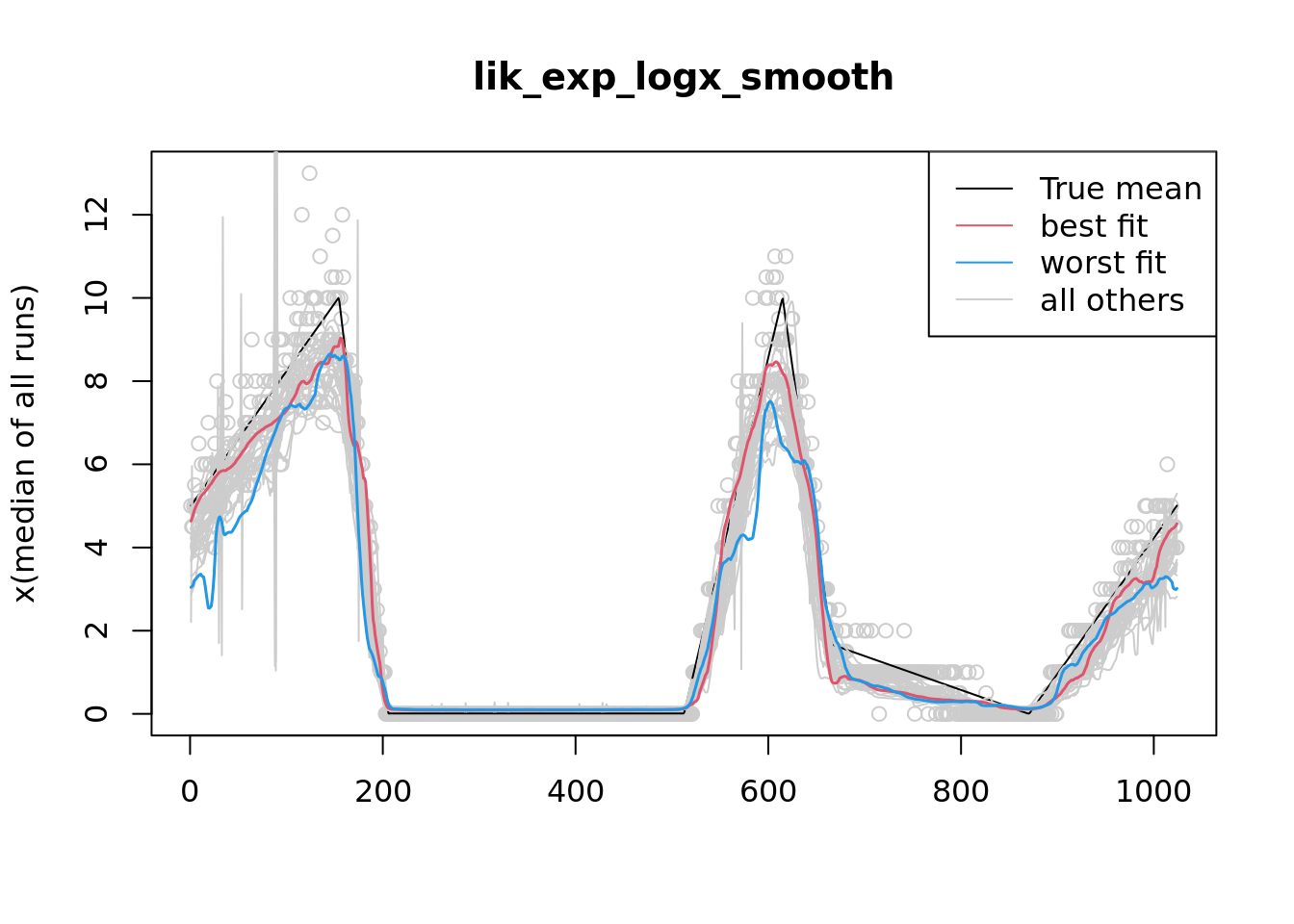 lik_exp_logx_smooth

True mean
best fit
worst fit
all others

x(median of all runs)

0
2
4
6
8
10
12

0
200
400
600
800
1000